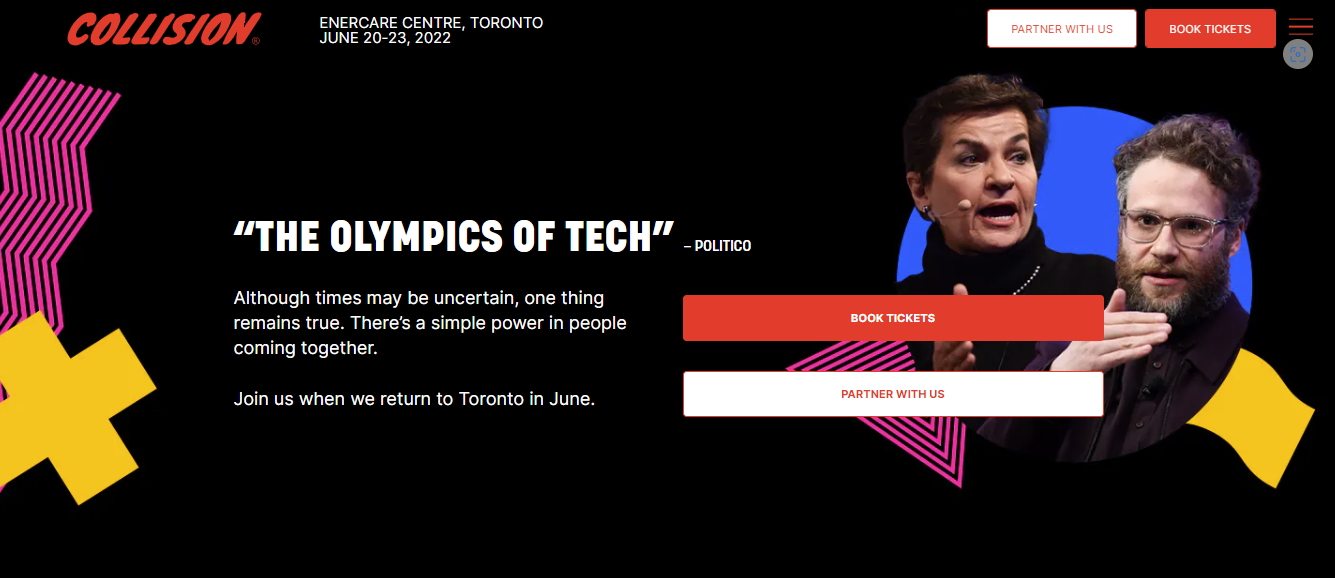 COLLISION®

ENERCARE CENTRE, TORONTO
JUNE 20-23, 2022

PARTNER WITH US

BOOK TICKETS

“THE OLYMPICS OF TECH” – POLITICO

Although times may be uncertain, one thing remains true. There’s a simple power in people coming together.

Join us when we return to Toronto in June.

BOOK TICKETS

PARTNER WITH US